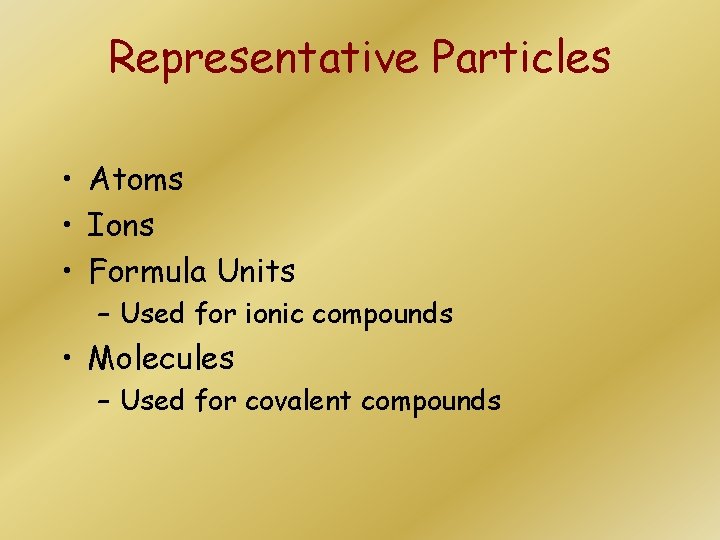 Representative Particles

• Atoms
• Ions
• Formula Units
– Used for ionic compounds
• Molecules
– Used for covalent compounds